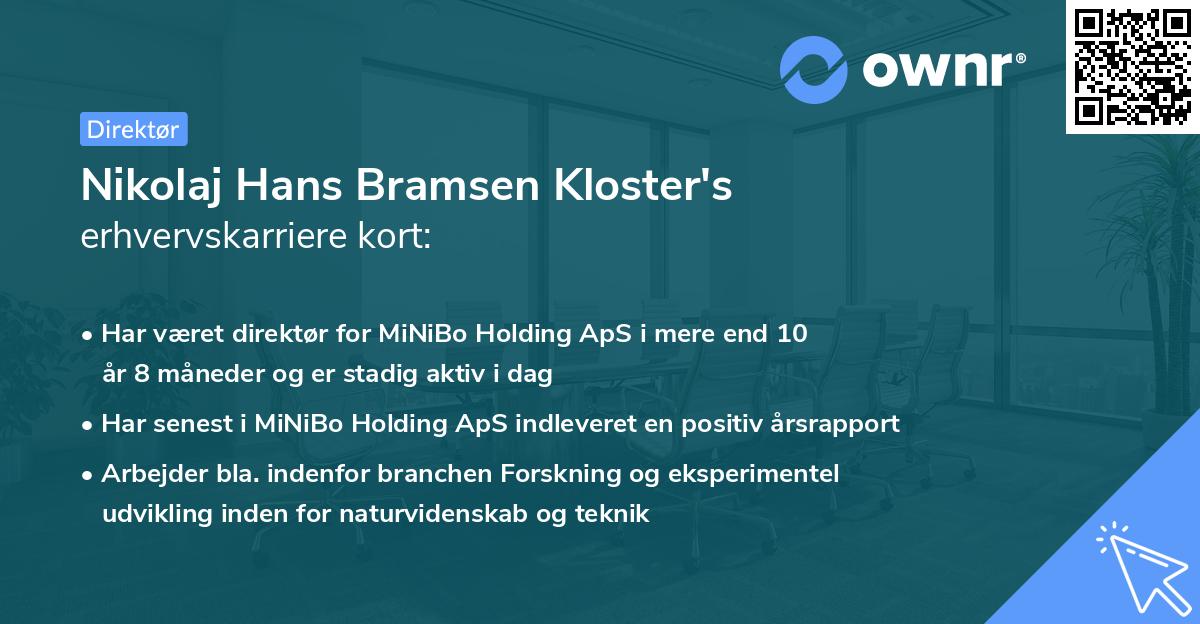 ownr®

Direktør

Nikolaj Hans Bramsen Kloster's erhvervskarriere kort:

• Har været direktør for MiNiBo Holding ApS i mere end 10 år 8 måneder og er stadig aktiv i dag

• Har senest i MiNiBo Holding ApS indleveret en positiv årsrapport

• Arbejder bla. indenfor branchen Forskning og eksperimentel udvikling inden for naturvidenskab og teknik